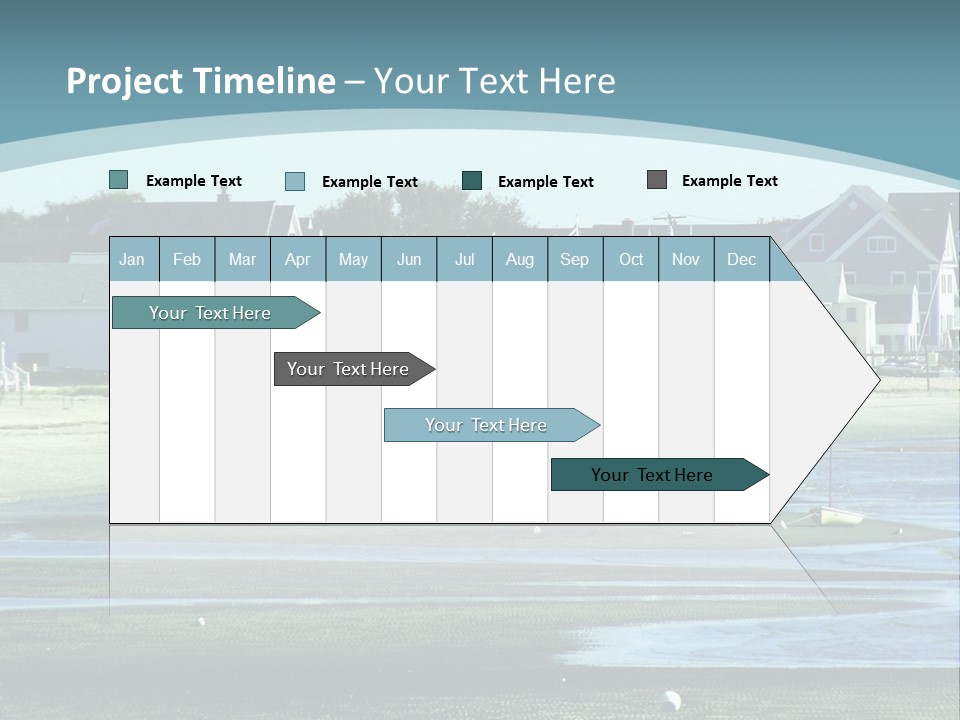 Project Timeline – Your Text Here

Example Text
Example Text
Example Text
Example Text

| Jan | Feb | Mar | Apr | May | Jun | Jul | Aug | Sep | Oct | Nov | Dec |
|---|---|---|---|---|---|---|---|---|---|---|---|

Your Text Here
Your Text Here
Your Text Here
Your Text Here